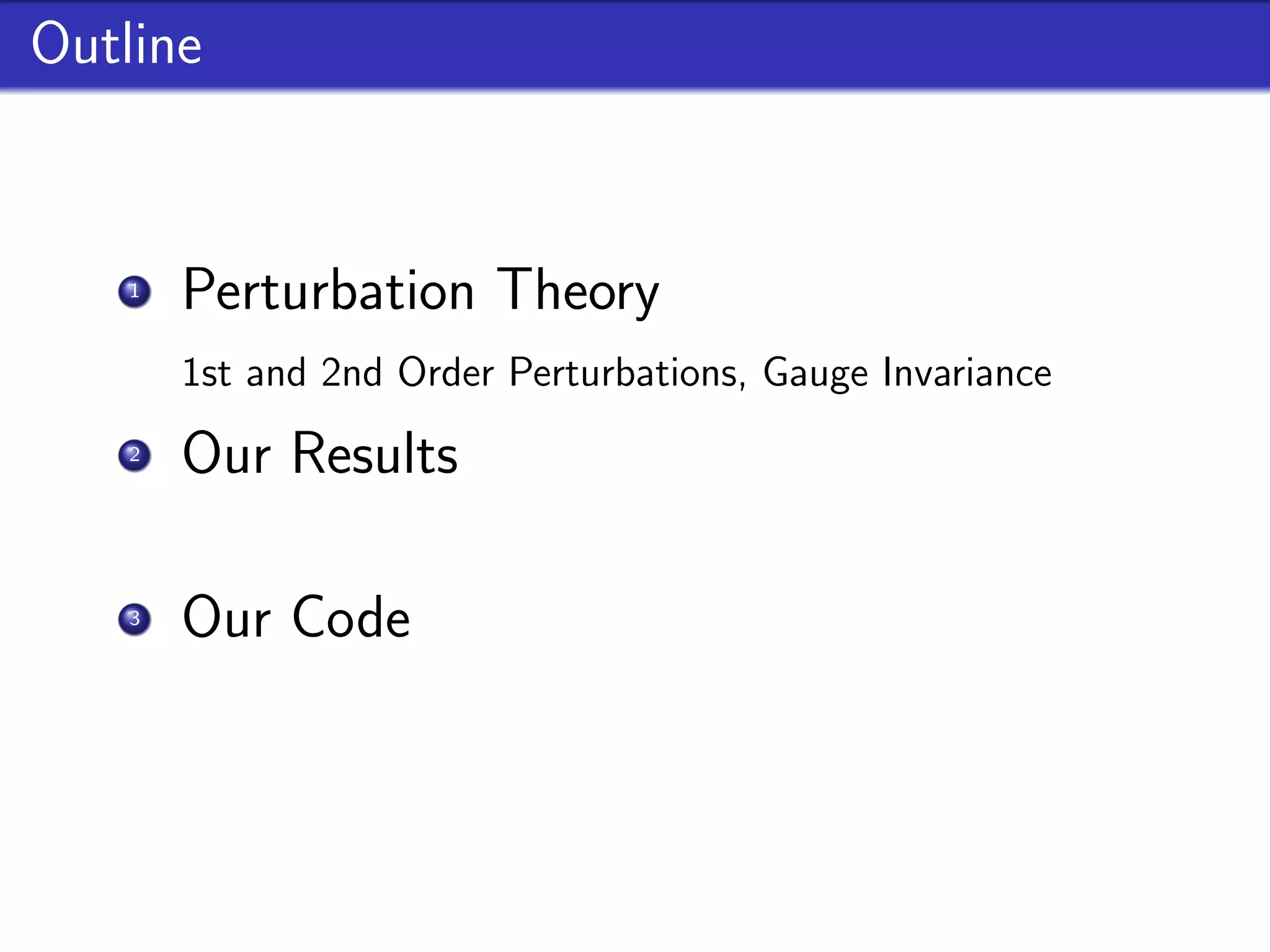 Outline

1 Perturbation Theory

1st and 2nd Order Perturbations, Gauge Invariance

2 Our Results

3 Our Code